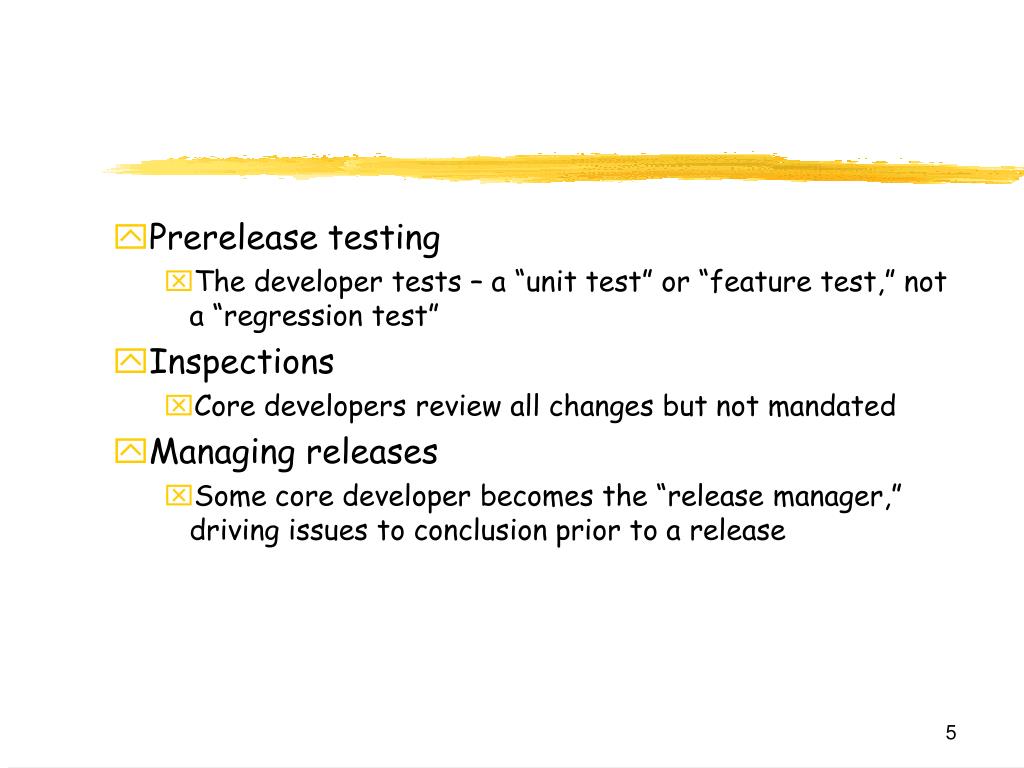 Prerelease testing

The developer tests – a “unit test” or “feature test,” not a “regression test”

Inspections

Core developers review all changes but not mandated

Managing releases

Some core developer becomes the “release manager,” driving issues to conclusion prior to a release

5